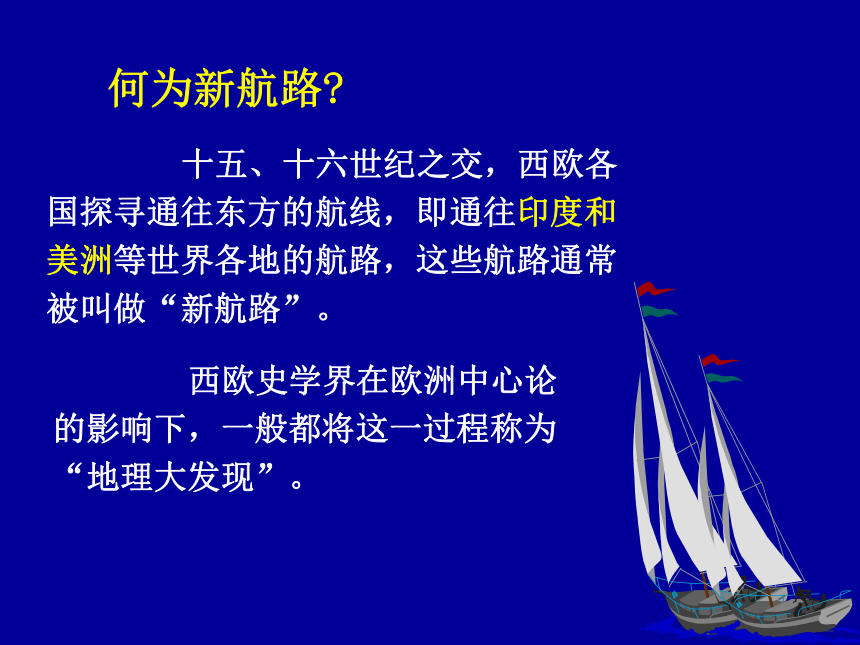 何为新航路?

十五、十六世纪之交，西欧各国探寻通往东方的航线，即通往印度和美洲等世界各地的航路，这些航路通常被叫做“新航路”。

西欧史学界在欧洲中心论的影响下，一般都将这一过程称为“地理大发现”。